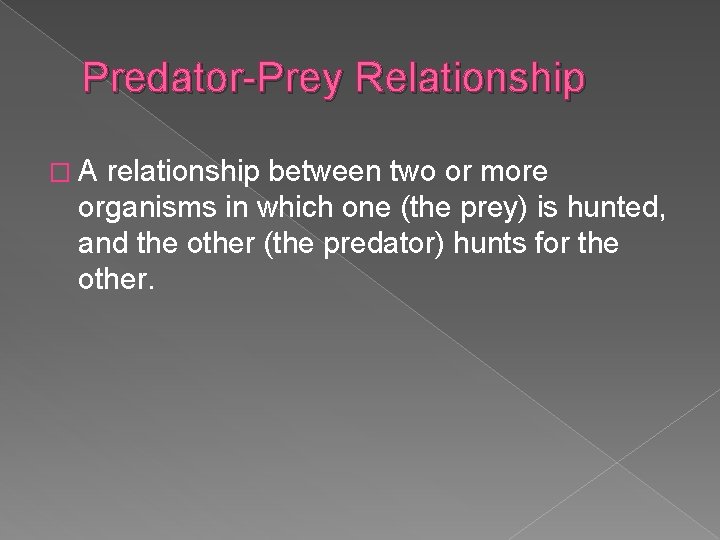 Predator-Prey Relationship

A relationship between two or more organisms in which one (the prey) is hunted, and the other (the predator) hunts for the other.